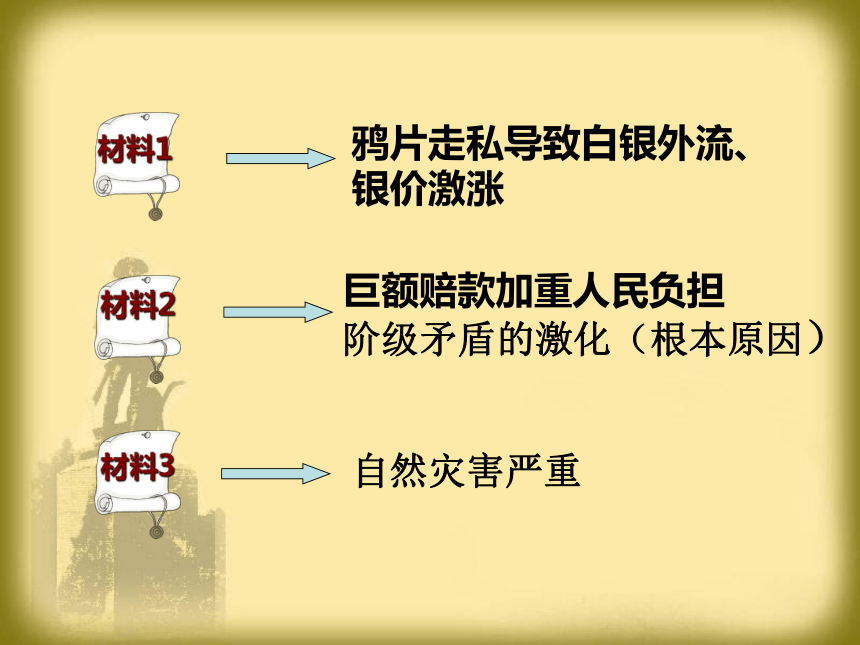 材料1

鸦片走私导致白银外流、银价激涨

材料2

巨额赔款加重人民负担
阶级矛盾的激化（根本原因）

材料3

自然灾害严重